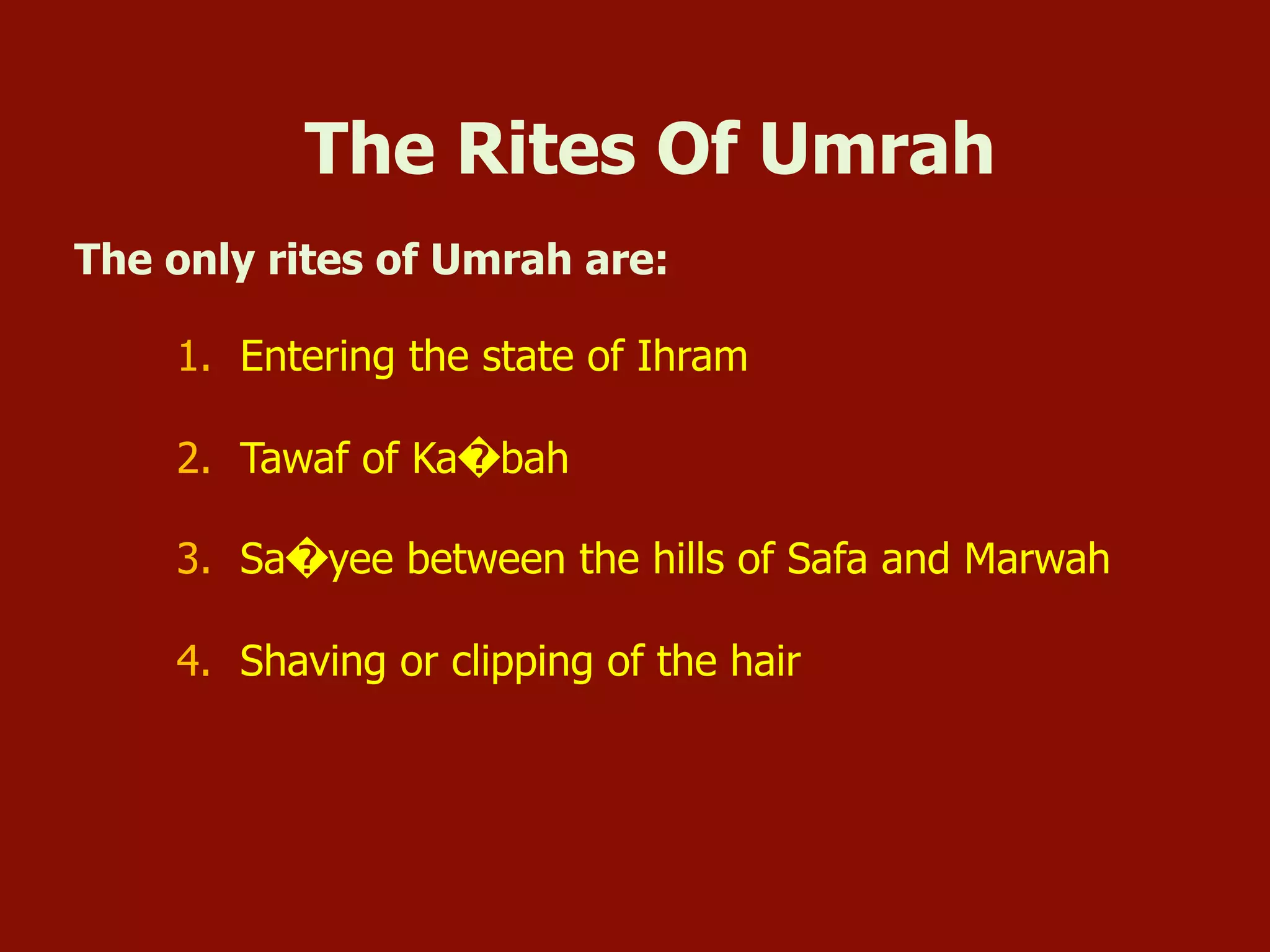 The Rites Of Umrah

The only rites of Umrah are:

1. Entering the state of Ihram

2. Tawaf of Ka�bah

3. Sa�yee between the hills of Safa and Marwah

4. Shaving or clipping of the hair